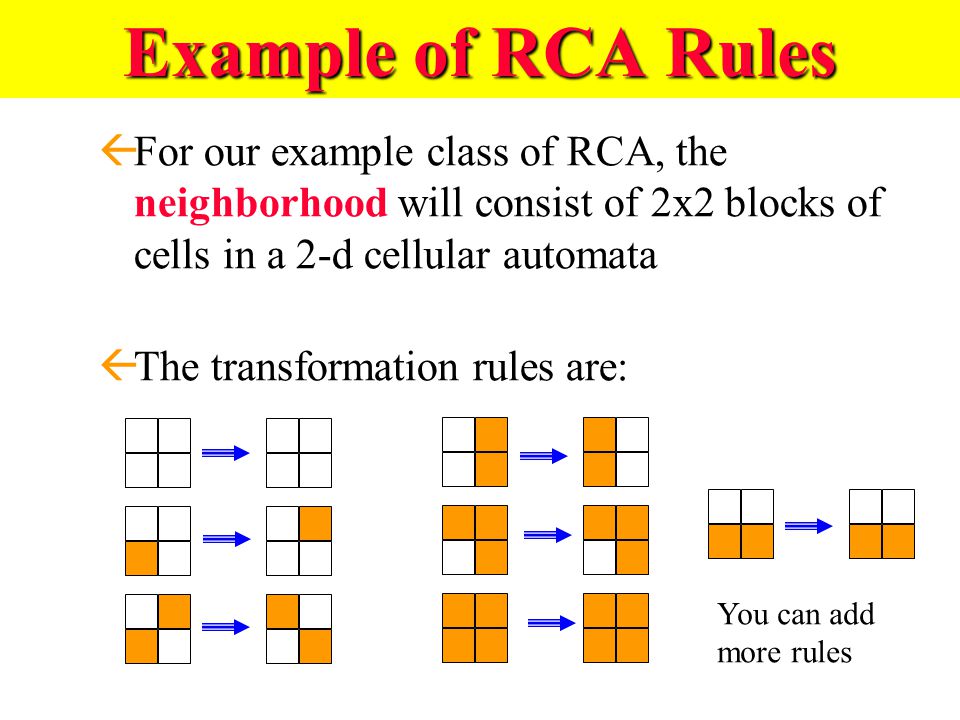 Example of RCA Rules

For our example class of RCA, the neighborhood will consist of 2x2 blocks of cells in a 2-d cellular automata

The transformation rules are:

You can add more rules